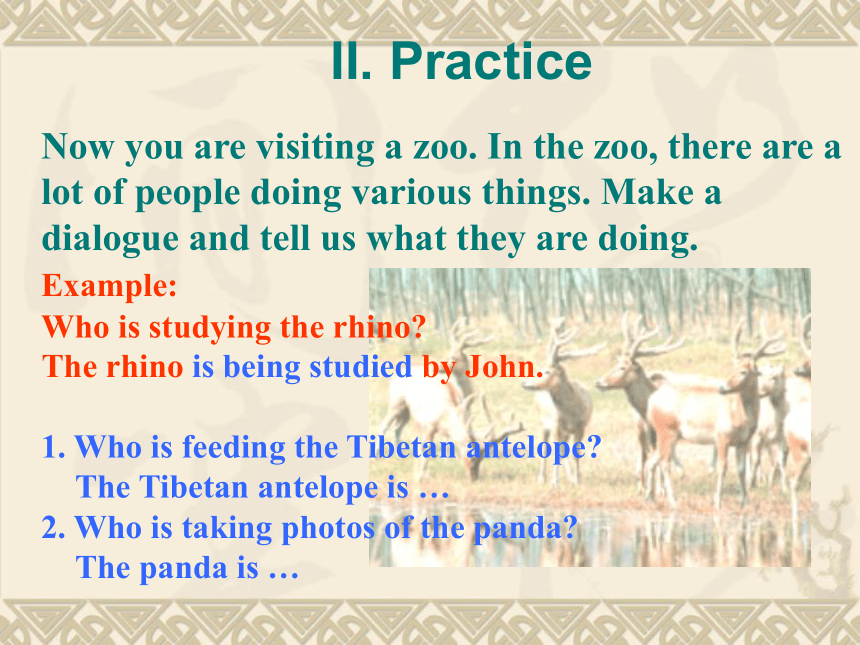 II. Practice

Now you are visiting a zoo. In the zoo, there are a lot of people doing various things. Make a dialogue and tell us what they are doing.

Example:
Who is studying the rhino?
The rhino is being studied by John.

1. Who is feeding the Tibetan antelope?
The Tibetan antelope is …
2. Who is taking photos of the panda?
The panda is …